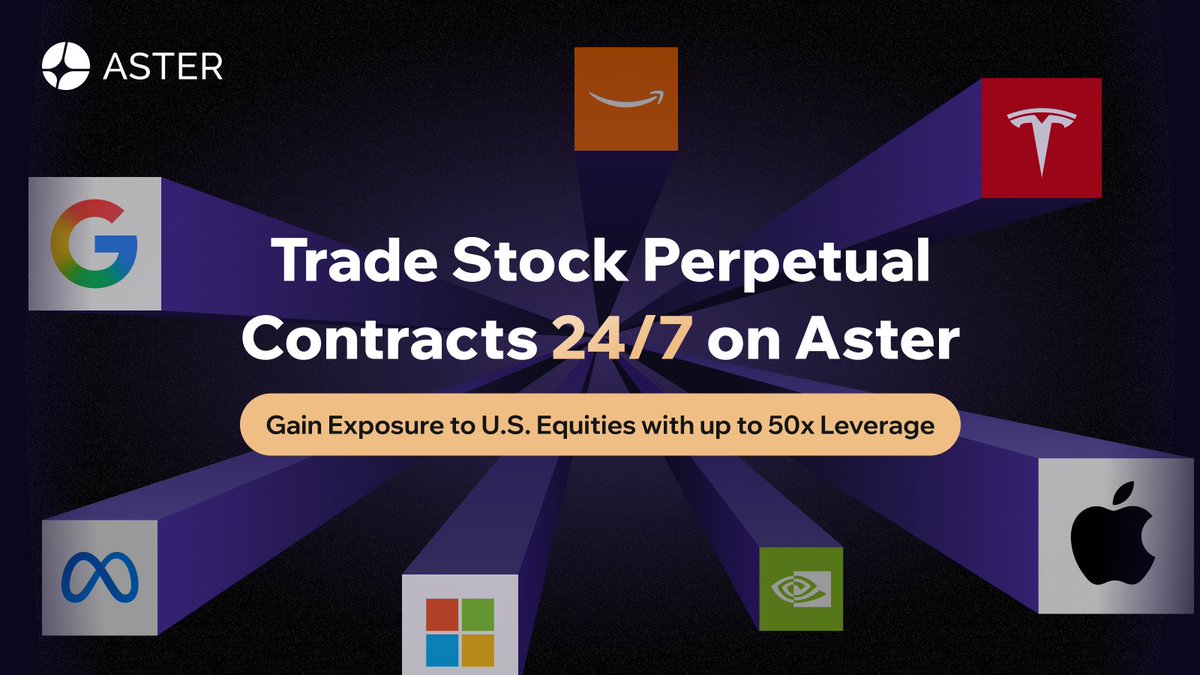 ASTER

Trade Stock Perpetual Contracts 24/7 on Aster

Gain Exposure to U.S. Equities with up to 50x Leverage